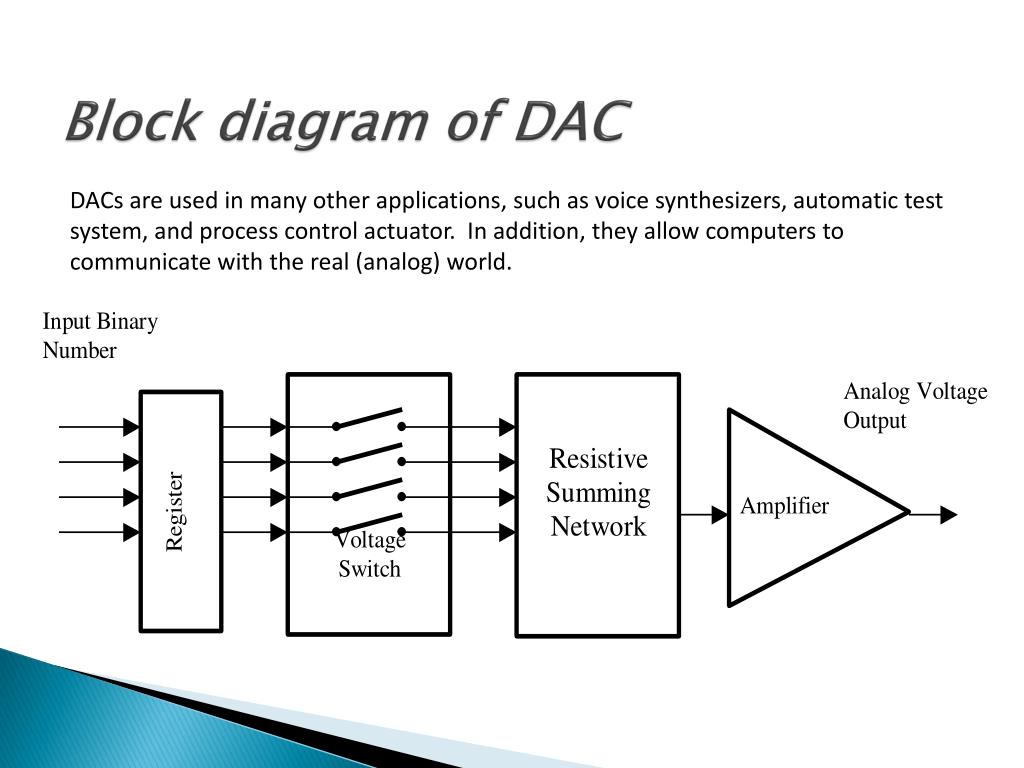 Block diagram of DAC

DACs are used in many other applications, such as voice synthesizers, automatic test system, and process control actuator. In addition, they allow computers to communicate with the real (analog) world.

Input Binary Number

Register

Voltage Switch

Resistive Summing Network

Amplifier

Analog Voltage Output